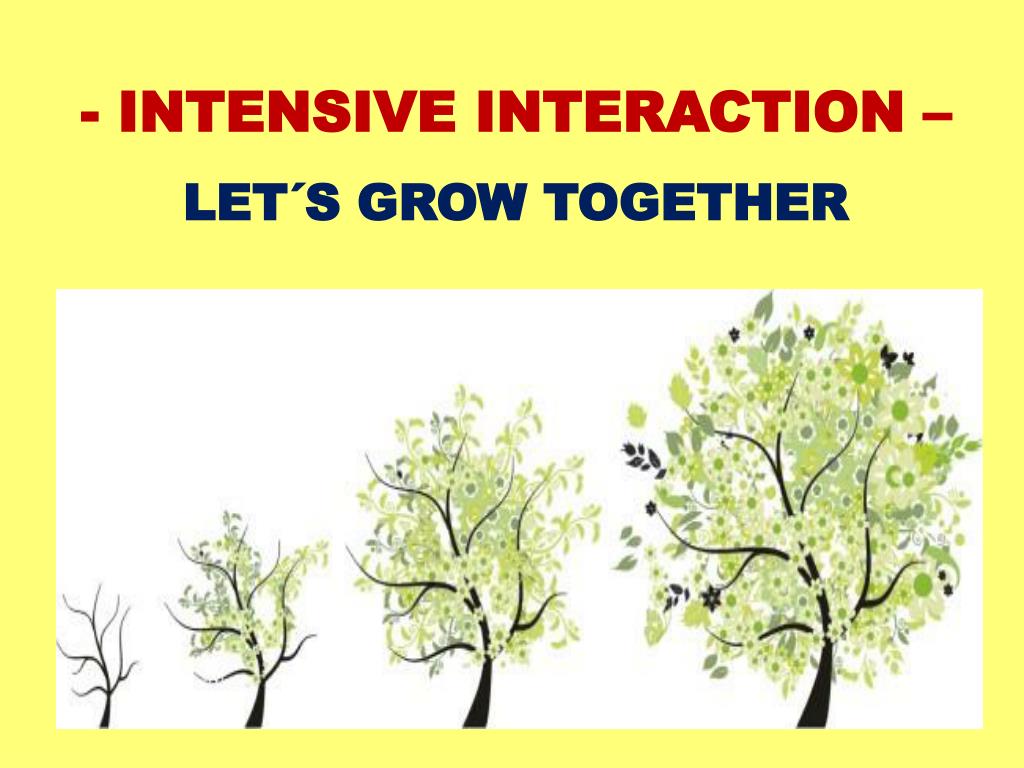 - INTENSIVE INTERACTION –

LET´S GROW TOGETHER